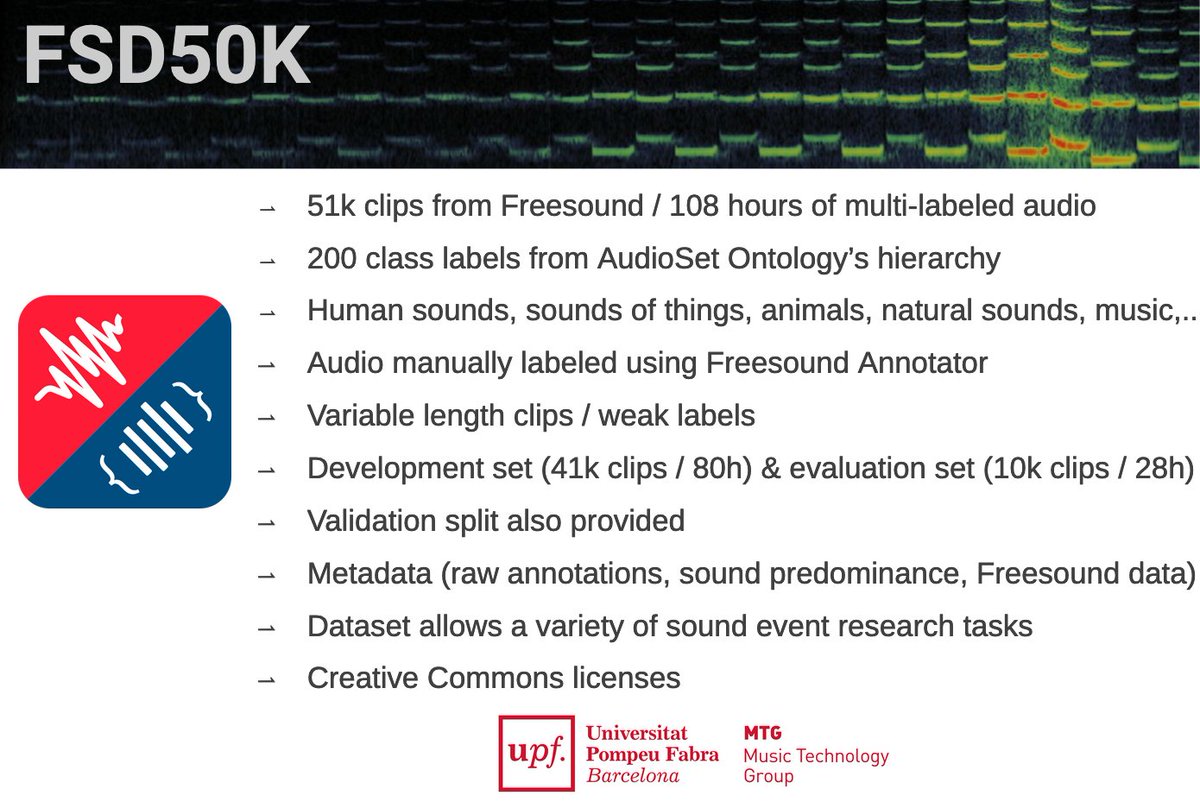 FSD50K

→ 51k clips from Freesound / 108 hours of multi-labeled audio
→ 200 class labels from AudioSet Ontology's hierarchy
→ Human sounds, sounds of things, animals, natural sounds, music,..
→ Audio manually labeled using Freesound Annotator
→ Variable length clips / weak labels
→ Development set (41k clips / 80h) & evaluation set (10k clips / 28h)
→ Validation split also provided
→ Metadata (raw annotations, sound predominance, Freesound data)
→ Dataset allows a variety of sound event research tasks
→ Creative Commons licenses

upf. Universitat Pompeu Fabra Barcelona

MTG Music Technology Group